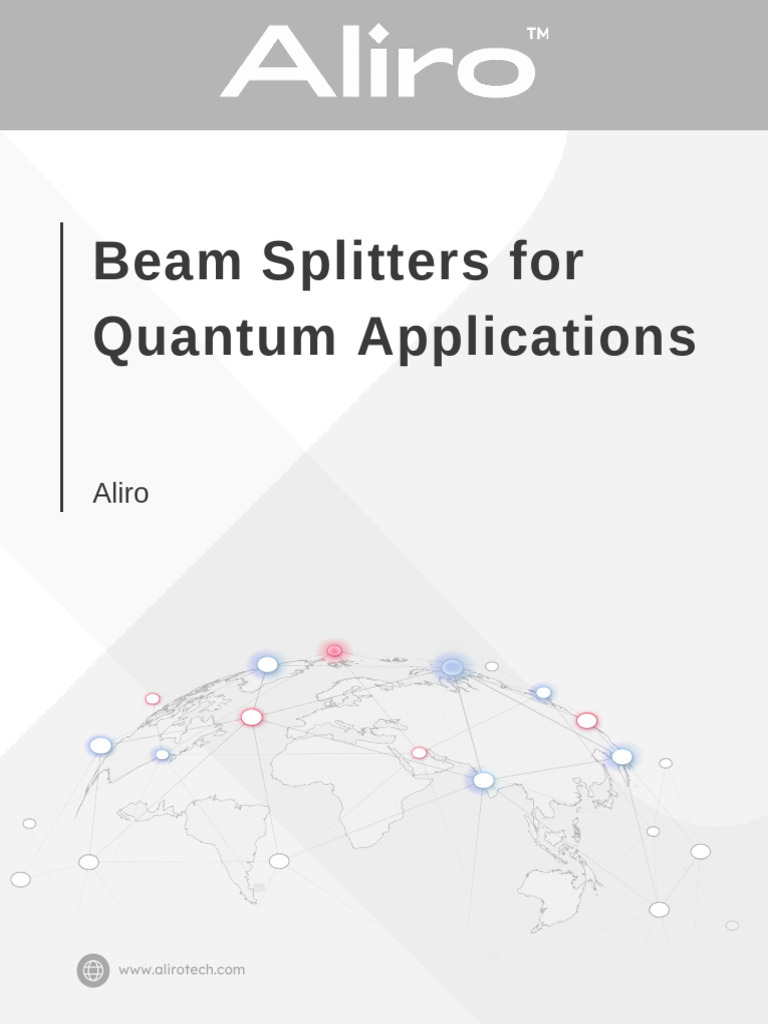 Aliro™

Beam Splitters for Quantum Applications

Aliro

www.alirotech.com